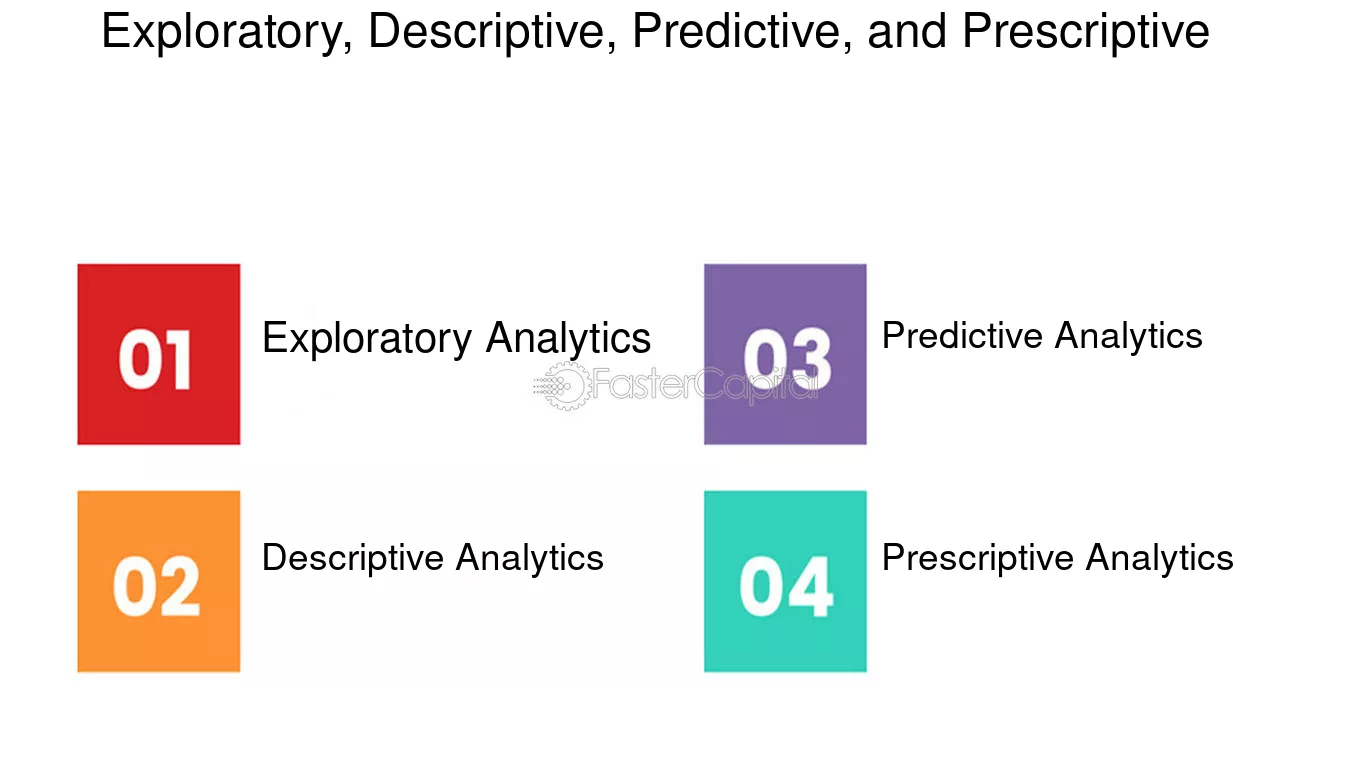 Exploratory, Descriptive, Predictive, and Prescriptive

01

Exploratory Analytics

02

Descriptive Analytics

03

Predictive Analytics

04

Prescriptive Analytics

FasterCapital